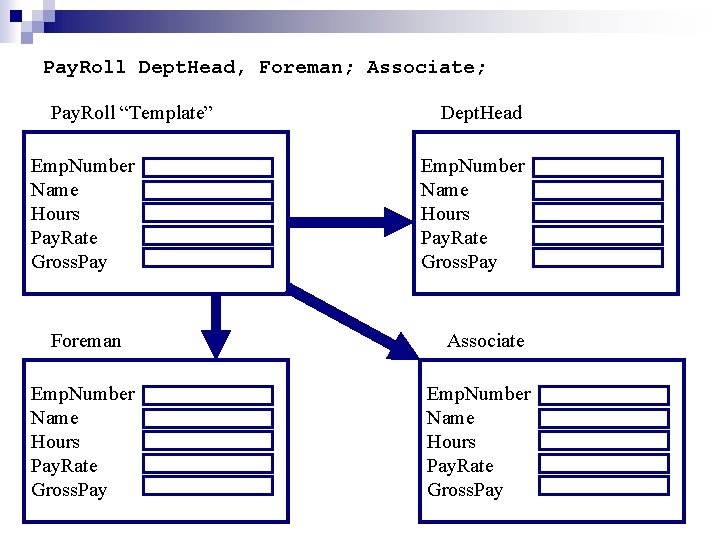 PayRoll DeptHead, Foreman; Associate;

PayRoll “Template”

EmpNumber
Name
Hours
PayRate
GrossPay

DeptHead

EmpNumber
Name
Hours
PayRate
GrossPay

Foreman

EmpNumber
Name
Hours
PayRate
GrossPay

Associate

EmpNumber
Name
Hours
PayRate
GrossPay